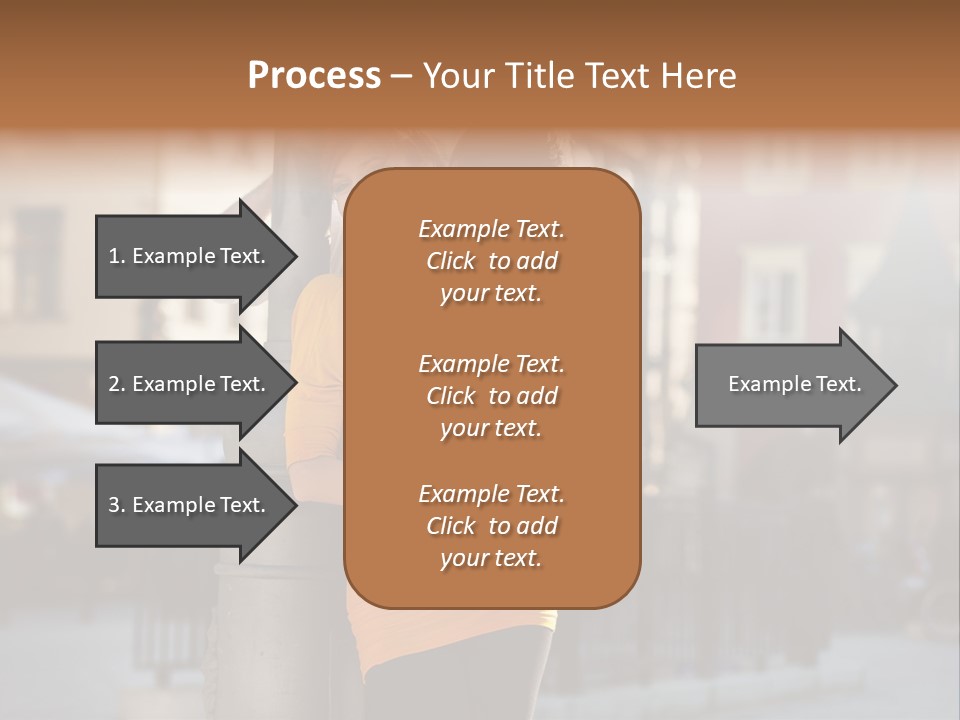 Process – Your Title Text Here

1. Example Text.

2. Example Text.

3. Example Text.

Example Text. Click to add your text.

Example Text. Click to add your text.

Example Text. Click to add your text.

Example Text.